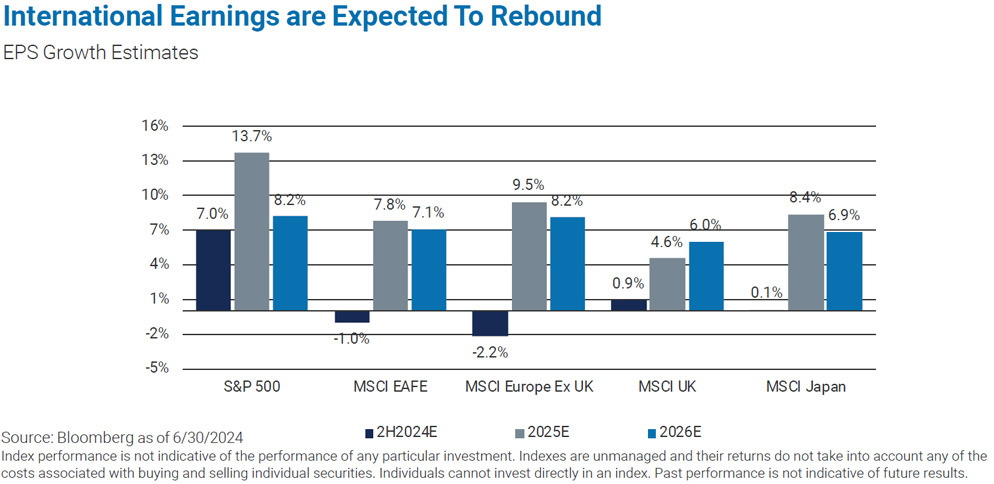 International Earnings are Expected To Rebound

EPS Growth Estimates

16%
13%
10%
7%
4%
1%
-2%
-5%

7.0%
13.7%
8.2%
-1.0%
7.8%
7.1%
-2.2%
9.5%
8.2%
0.9%
4.6%
6.0%
0.1%
8.4%
6.9%

S&P 500
MSCI EAFE
MSCI Europe Ex UK
MSCI UK
MSCI Japan

Source: Bloomberg as of 6/30/2024

2H2024E
2025E
2026E

Index performance is not indicative of the performance of any particular investment. Indexes are unmanaged and their returns do not take into account any of the costs associated with buying and selling individual securities. Individuals cannot invest directly in an index. Past performance is not indicative of future results.